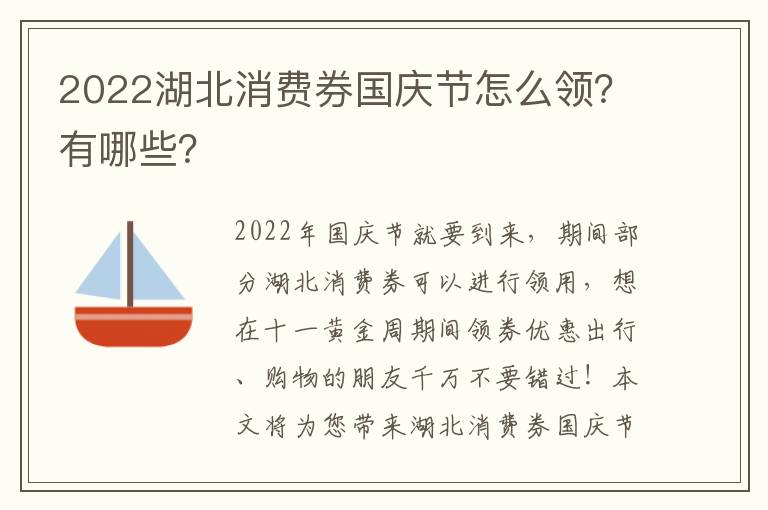 2022湖北消费券国庆节怎么领？有哪些？

2022年国庆节就要到来，期间部分湖北消费券可以进行领用，想在十一黄金周期间领券优惠出行、购物的朋友千万不要错过！本文将为您带来湖北消费券国庆节